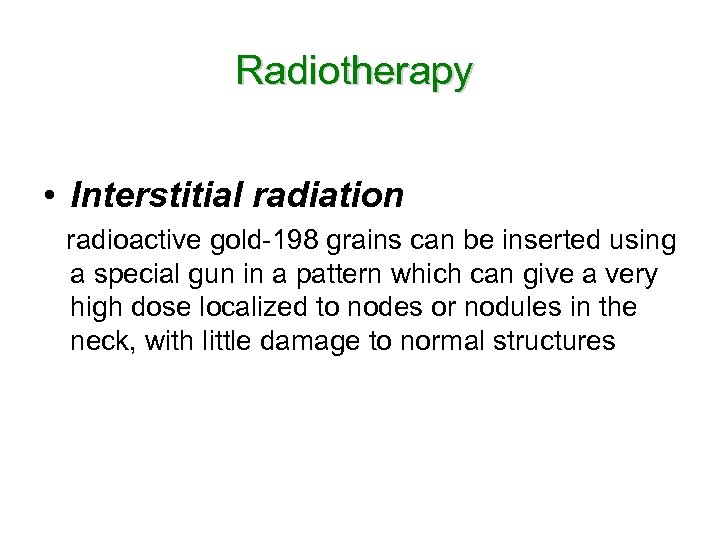 Radiotherapy

• Interstitial radiation

radioactive gold-198 grains can be inserted using a special gun in a pattern which can give a very high dose localized to nodes or nodules in the neck, with little damage to normal structures